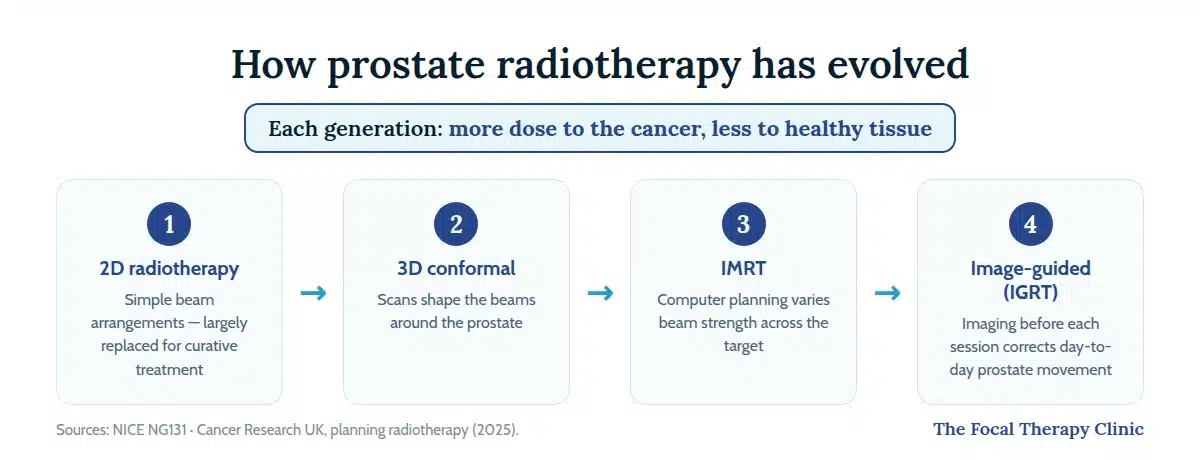 How prostate radiotherapy has evolved

Each generation: more dose to the cancer, less to healthy tissue

1
2D radiotherapy
Simple beam arrangements — largely replaced for curative treatment

→

2
3D conformal
Scans shape the beams around the prostate

→

3
IMRT
Computer planning varies beam strength across the target

→

4
Image-guided (IGRT)
Imaging before each session corrects day-to-day prostate movement

Sources: NICE NG131 · Cancer Research UK, planning radiotherapy (2025).

The Focal Therapy Clinic